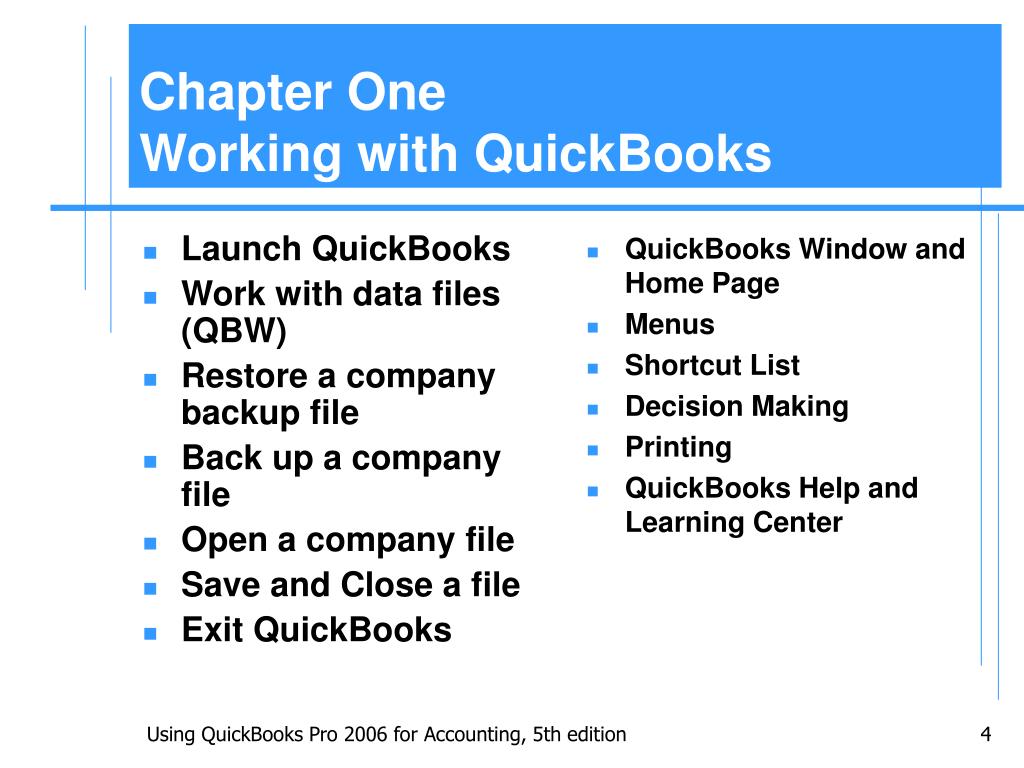 Chapter One
Working with QuickBooks

- Launch QuickBooks
- Work with data files (QBW)
- Restore a company backup file
- Back up a company file
- Open a company file
- Save and Close a file
- Exit QuickBooks

- QuickBooks Window and Home Page
- Menus
- Shortcut List
- Decision Making
- Printing
- QuickBooks Help and Learning Center

Using QuickBooks Pro 2006 for Accounting, 5th edition

4